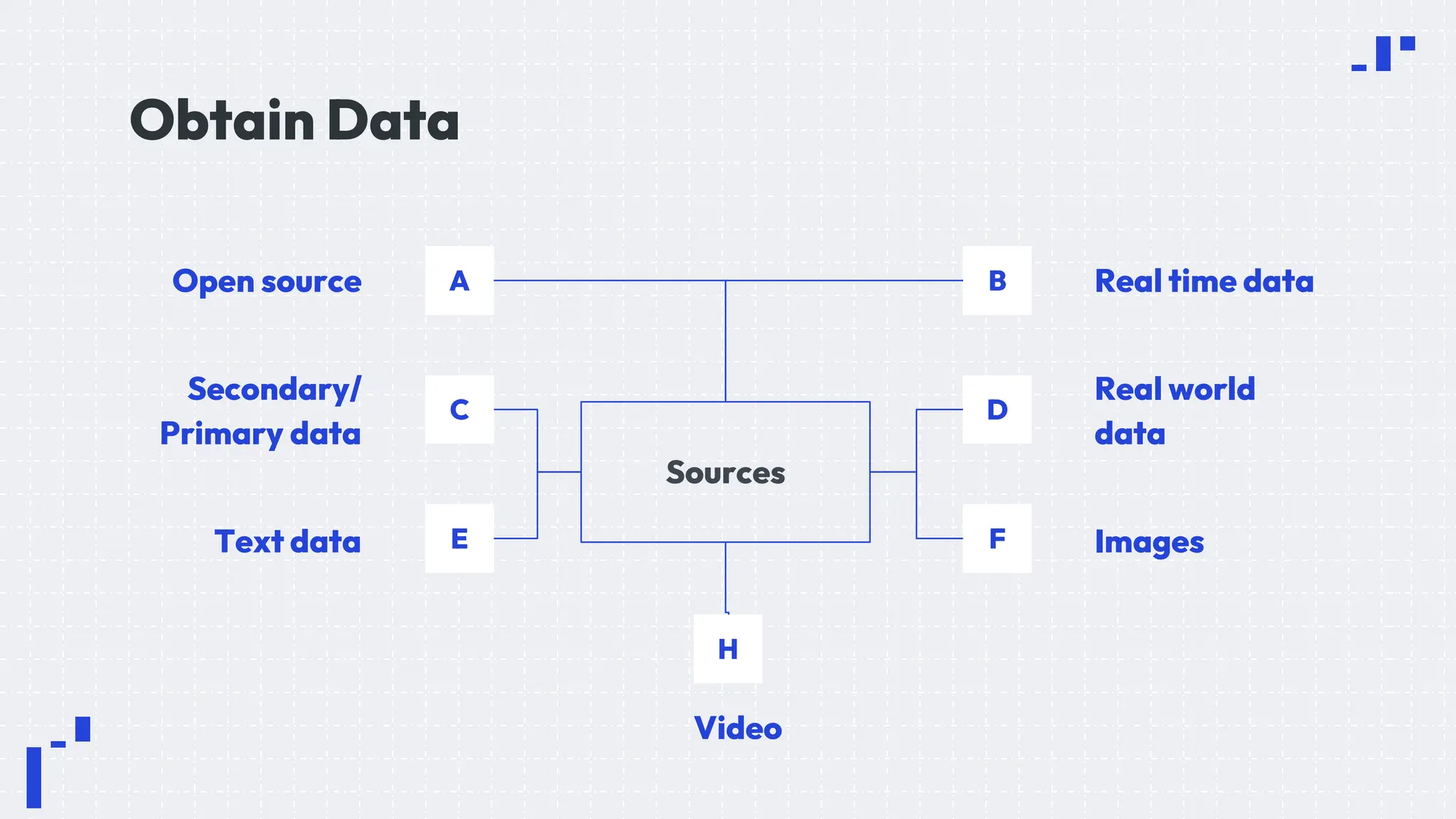 Obtain Data

Open source

A

B

Real time data

Secondary/ Primary data

C

D

Real world data

Sources

Text data

E

F

Images

H

Video